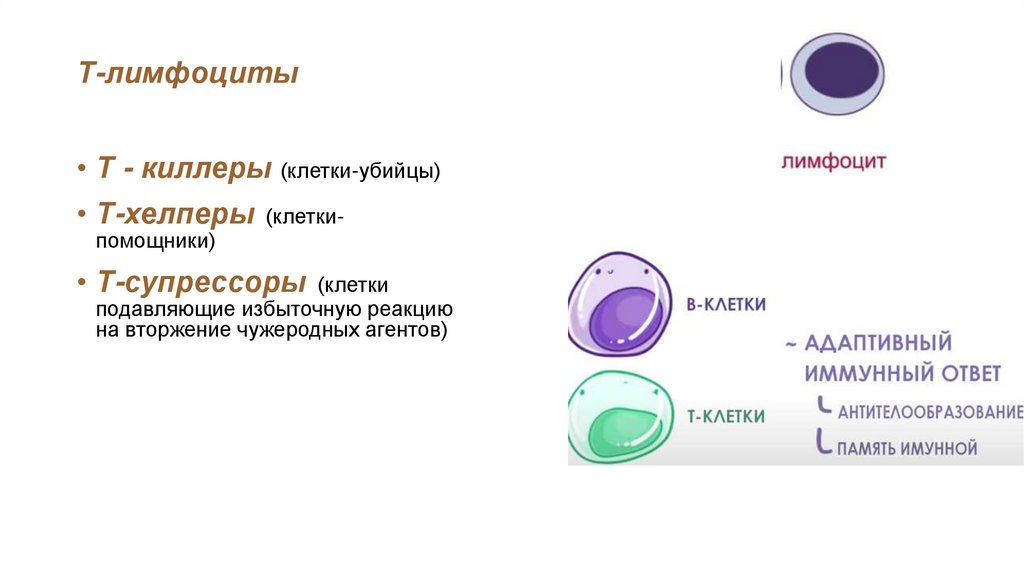 Т-лимфоциты

• Т - киллеры (клетки-убийцы)

• Т-хелперы (клетки-помощники)

• Т-супрессоры (клетки подавляющие избыточную реакцию на вторжение чужеродных агентов)

лимфоцит

В-КЛЕТКИ

Т-КЛЕТКИ

~ АДАПТИВНЫЙ ИММУННЫЙ ОТВЕТ

АНТИТЕЛООБРАЗОВАНИЕ

ПАМЯТЬ ИМУННОЙ